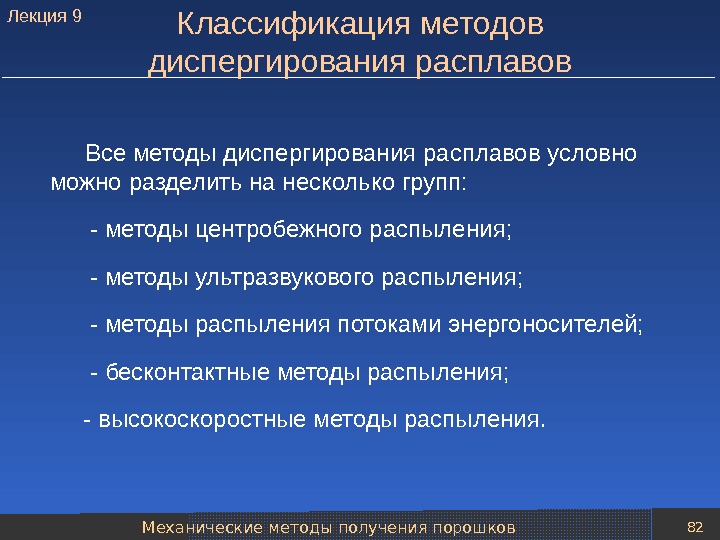 Лекция 9

Классификация методов диспергирования расплавов

Все методы диспергирования расплавов условно можно разделить на несколько групп:

- методы центробежного распыления;

- методы ультразвукового распыления;

- методы распыления потоками энергоносителей;

- бесконтактные методы распыления;

- высокоскоростные методы распыления.

Механические методы получения порошков

82